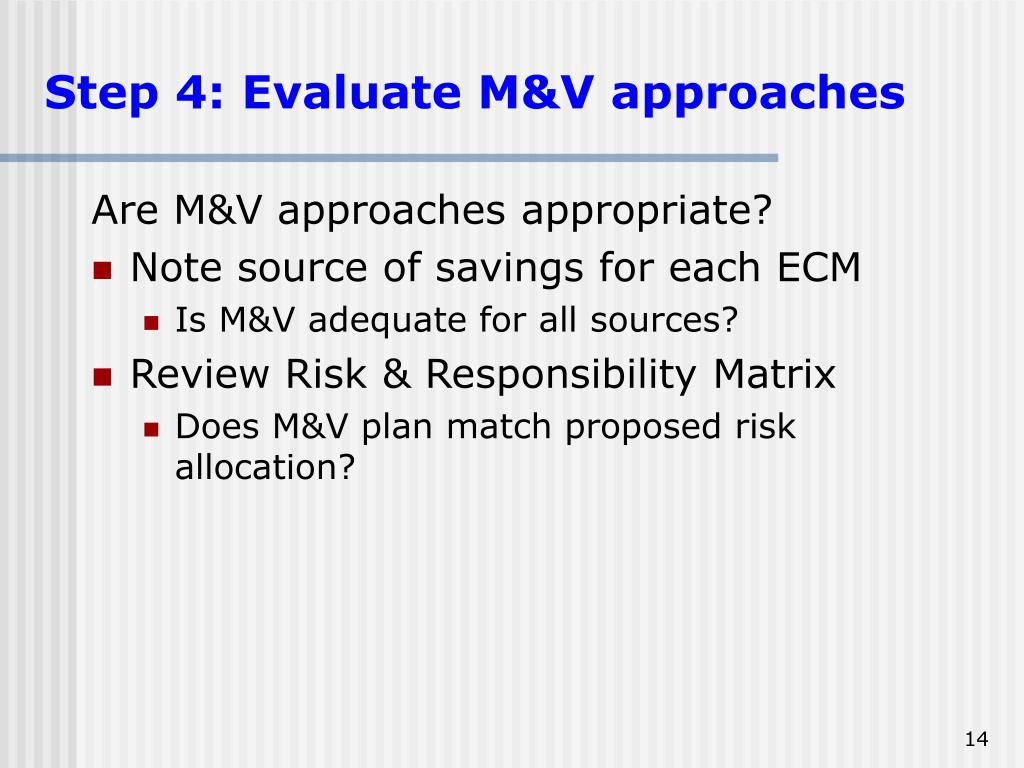 Step 4: Evaluate M&V approaches

Are M&V approaches appropriate?

- Note source of savings for each ECM
  - Is M&V adequate for all sources?
- Review Risk & Responsibility Matrix
  - Does M&V plan match proposed risk allocation?

14